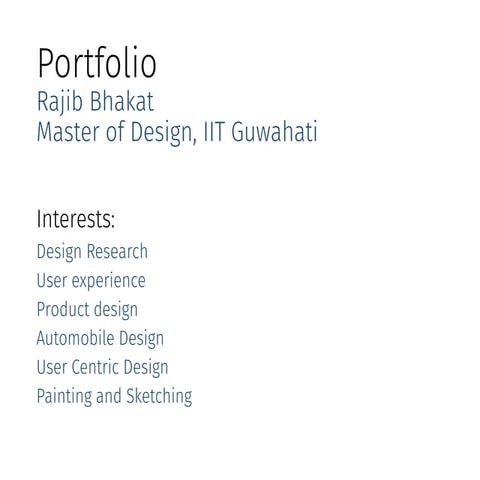 Portfolio
Rajib Bhakat
Master of Design, IIT Guwahati

Interests:
Design Research
User experience
Product design
Automobile Design
User Centric Design
Painting and Sketching